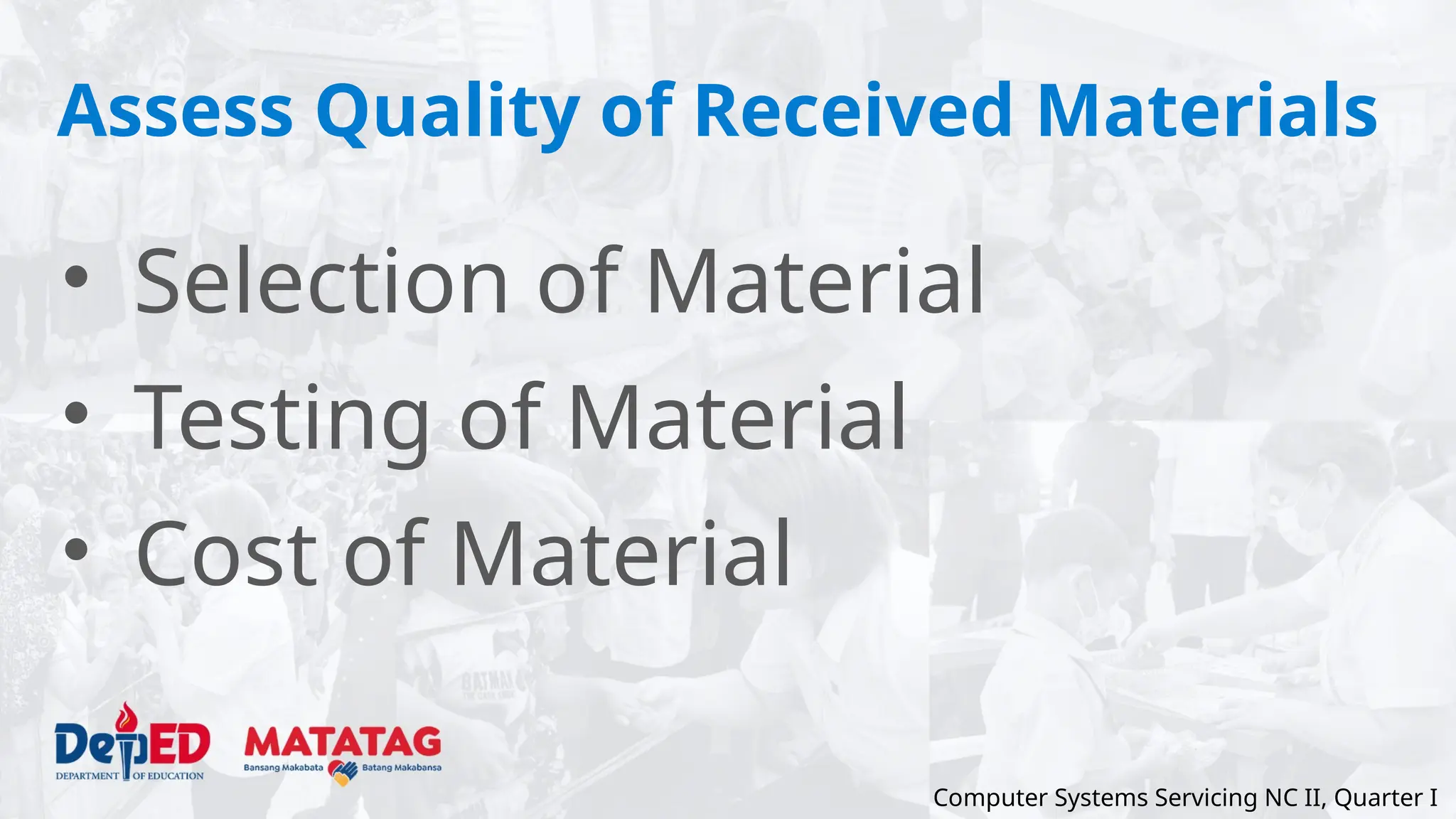 Assess Quality of Received Materials

• Selection of Material
• Testing of Material
• Cost of Material

DepED
DEPARTMENT OF EDUCATION

MATATAG
Bansang Makabata Batang Makabansa

Computer Systems Servicing NC II, Quarter I